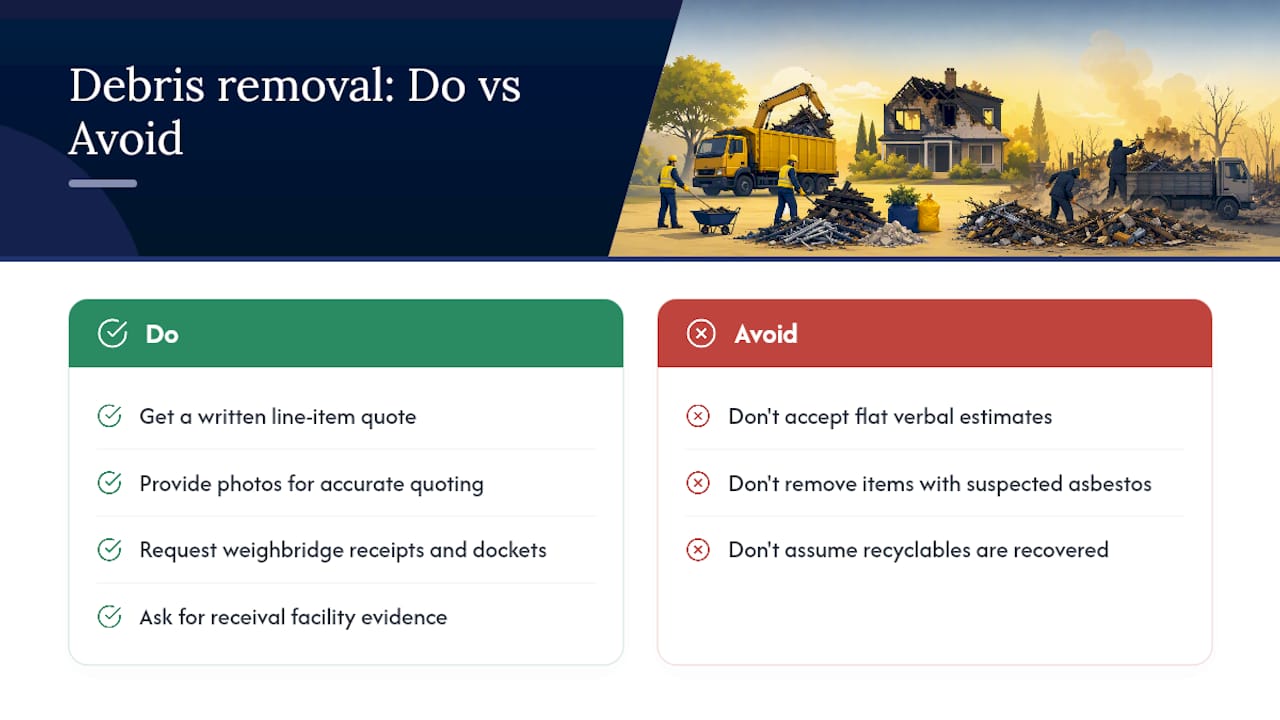 Debris removal: Do vs Avoid

Do

Get a written line-item quote

Provide photos for accurate quoting

Request weighbridge receipts and dockets

Ask for receival facility evidence

Avoid

Don't accept flat verbal estimates

Don't remove items with suspected asbestos

Don't assume recyclables are recovered